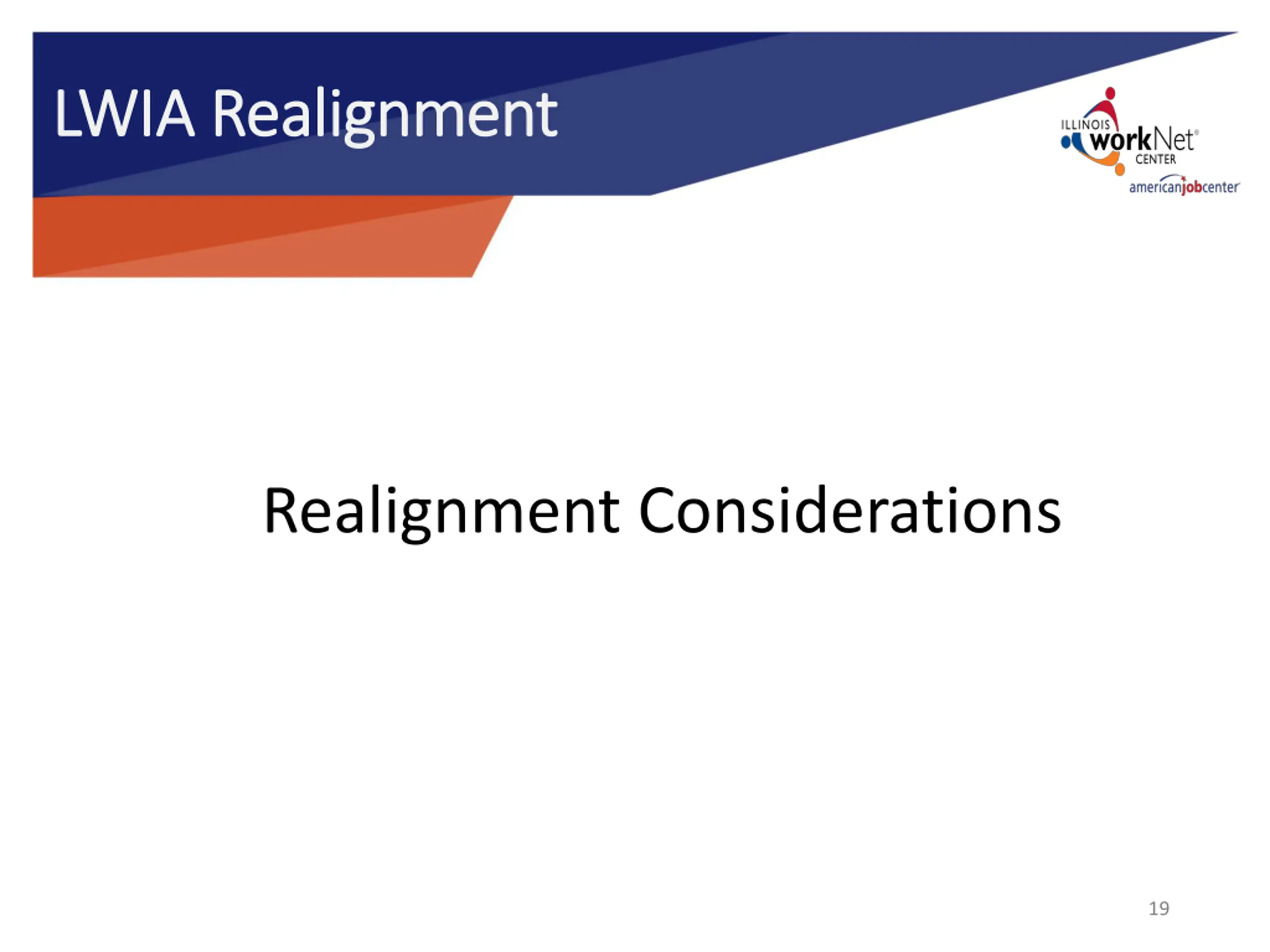 LWIA Realignment

ILLINOIS workNet® CENTER
americanjobcenter

Realignment Considerations

19